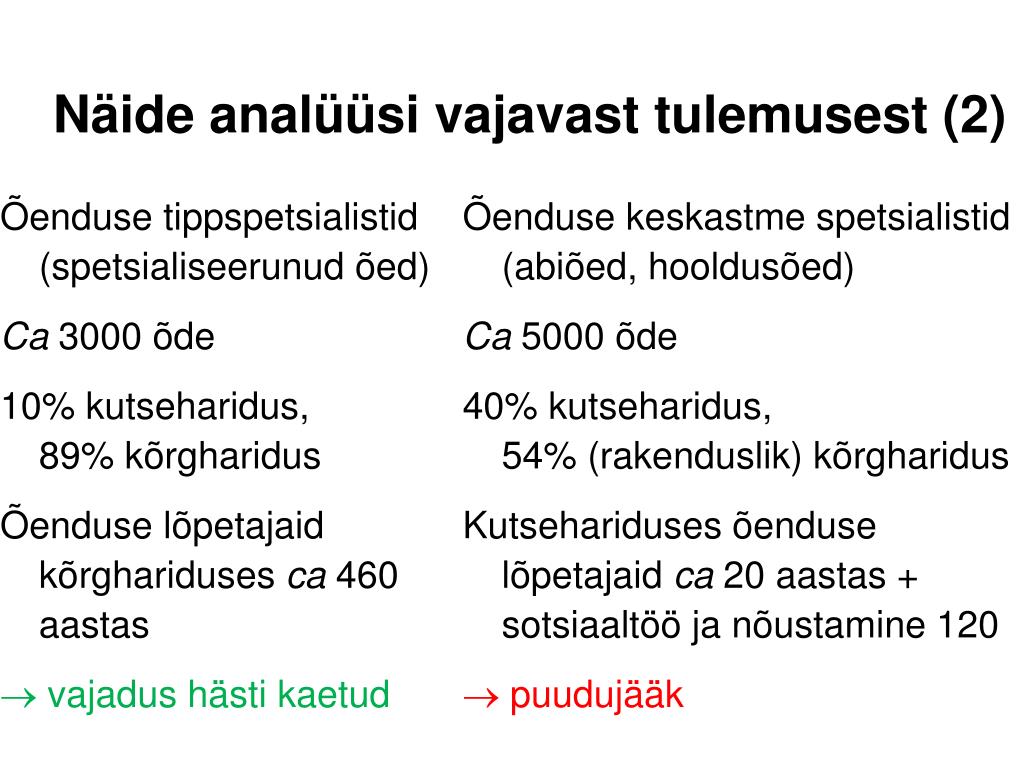 Näide analüüsi vajavast tulemusest (2)

Õenduse tippspetsialistid (spetsialiseerunud õed)

Ca 3000 õde

10% kutseharidus, 89% kõrgharidus

Õenduse lõpetajaid kõrghariduses ca 460 aastas

→ vajadus hästi kaetud

Õenduse keskastme spetsialistid (abiõed, hooldusõed)

Ca 5000 õde

40% kutseharidus, 54% (rakenduslik) kõrgharidus

Kutsehariduses õenduse lõpetajaid ca 20 aastas + sotsiaaltöö ja nõustamine 120

→ puudujääk